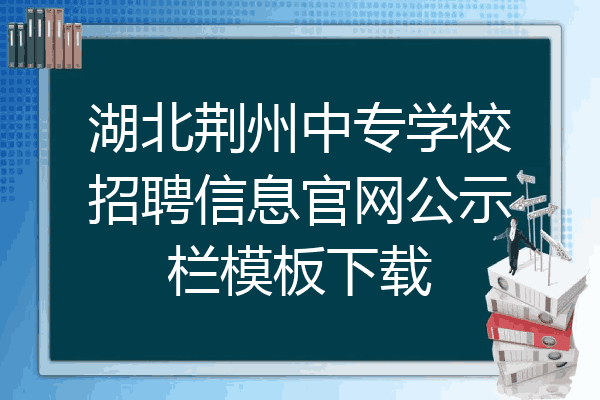 湖北荆州中专学校招聘信息官网公示栏模板下载